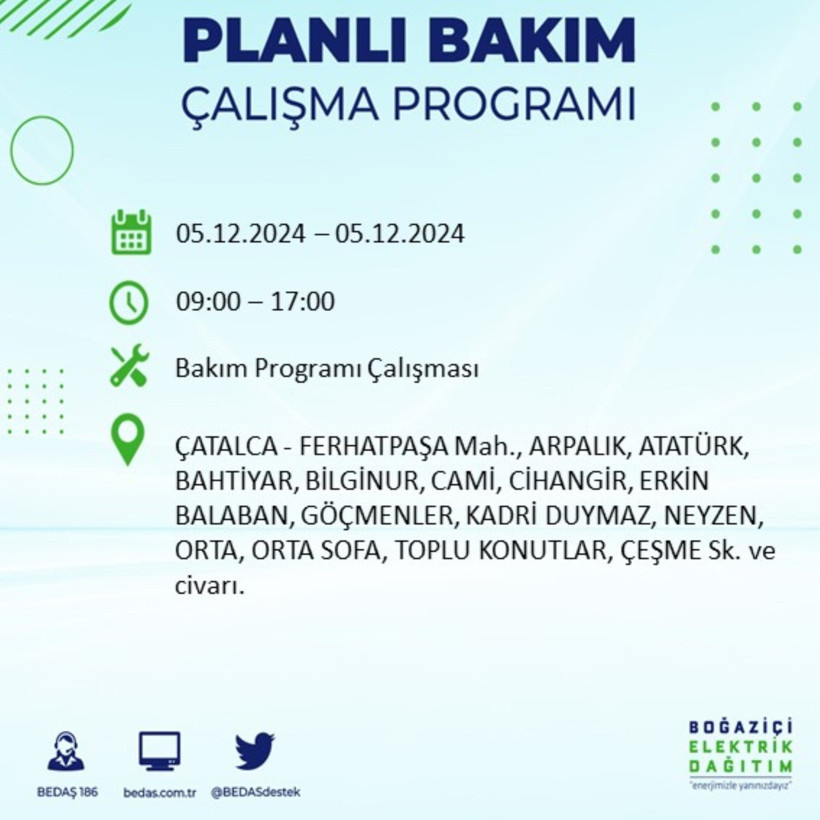 PLANLI BAKIM
ÇALIŞMA PROGRAMI

05.12.2024 – 05.12.2024

09:00 – 17:00

Bakım Programı Çalışması

ÇATALCA - FERHATPAŞA Mah., ARPALIK, ATATÜRK, BAHTİYAR, BİLGİNUR, CAMİ, CİHANGİR, ERKİN BALABAN, GÖÇMENLER, KADRİ DUYMAZ, NEYZEN, ORTA, ORTA SOFA, TOPLU KONUTLAR, ÇEŞME Sk. ve civarı.

BEDAŞ 186
bedas.com.tr
@BEDASdestek

BOĞAZİÇİ
ELEKTRİK
DAĞITIM
"enerjimizle yanınızdayız"